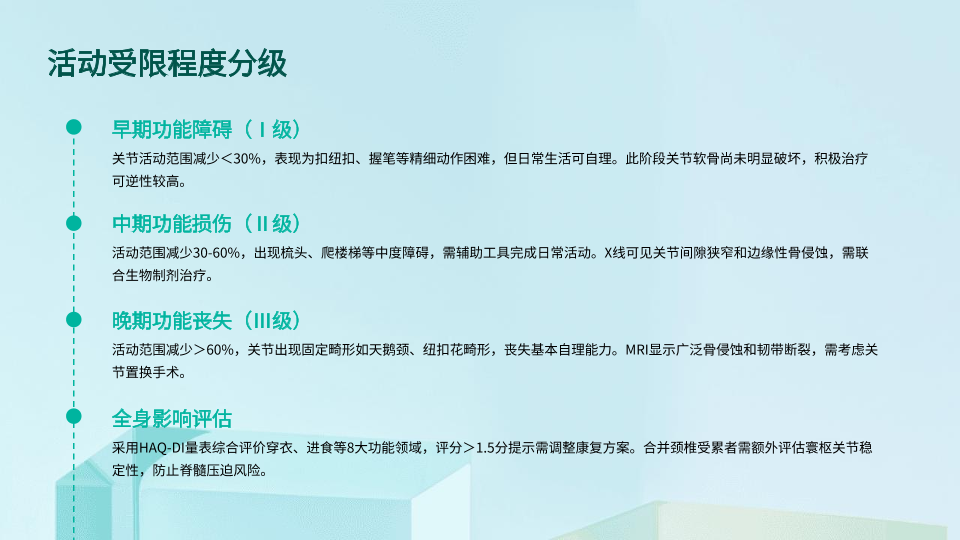 活动受限程度分级

早期功能障碍（Ⅰ级）

关节活动范围减少＜30%，表现为扣纽扣、握笔等精细动作困难，但日常生活可自理。此阶段关节软骨尚未明显破坏，积极治疗可逆性较高。

中期功能损伤（Ⅱ级）

活动范围减少30-60%，出现梳头、爬楼梯等中度障碍，需辅助工具完成日常活动。X线可见关节间隙狭窄和边缘性骨侵蚀，需联合生物制剂治疗。

晚期功能丧失（Ⅲ级）

活动范围减少＞60%，关节出现固定畸形如天鹅颈、纽扣花畸形，丧失基本自理能力。MRI显示广泛骨侵蚀和韧带断裂，需考虑关节置换手术。

全身影响评估

采用HAQ-DI量表综合评价穿衣、进食等8大功能领域，评分＞1.5分提示需调整康复方案。合并颈椎受累者需额外评估寰枢关节稳定性，防止脊髓压迫风险。